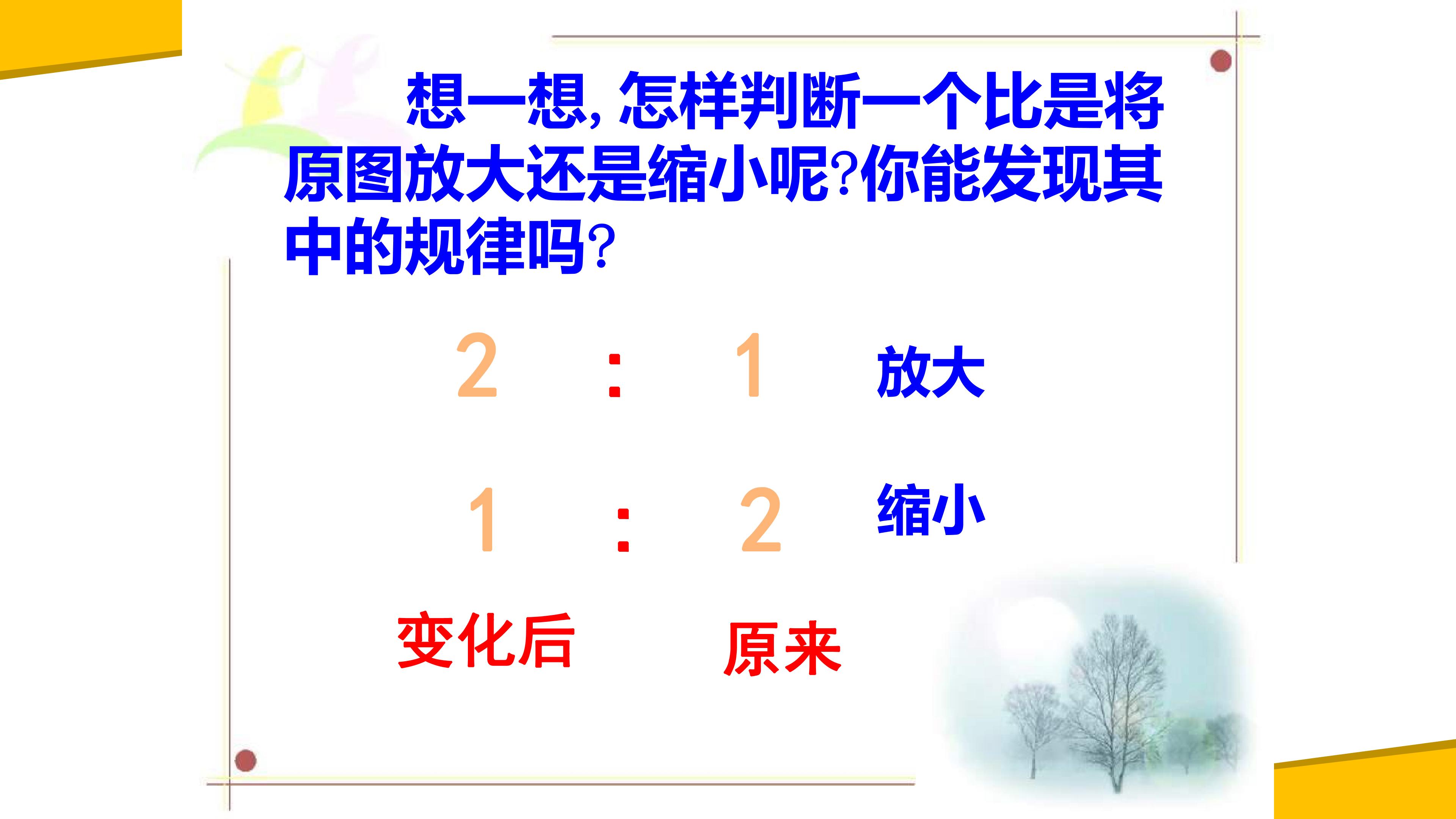 想一想, 怎样判断一个比是将原图放大还是缩小呢?你能发现其中的规律吗?

2 : 1 放大

1 : 2 缩小

变化后 原来